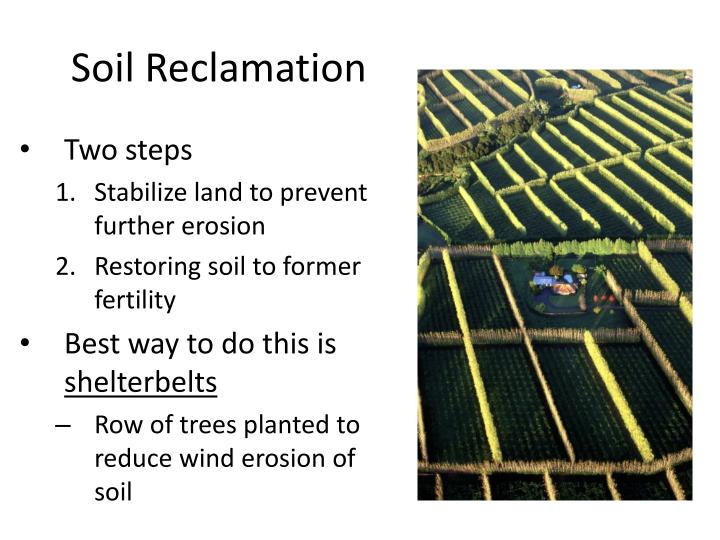 Soil Reclamation

• Two steps
1. Stabilize land to prevent further erosion
2. Restoring soil to former fertility
• Best way to do this is shelterbelts
– Row of trees planted to reduce wind erosion of soil